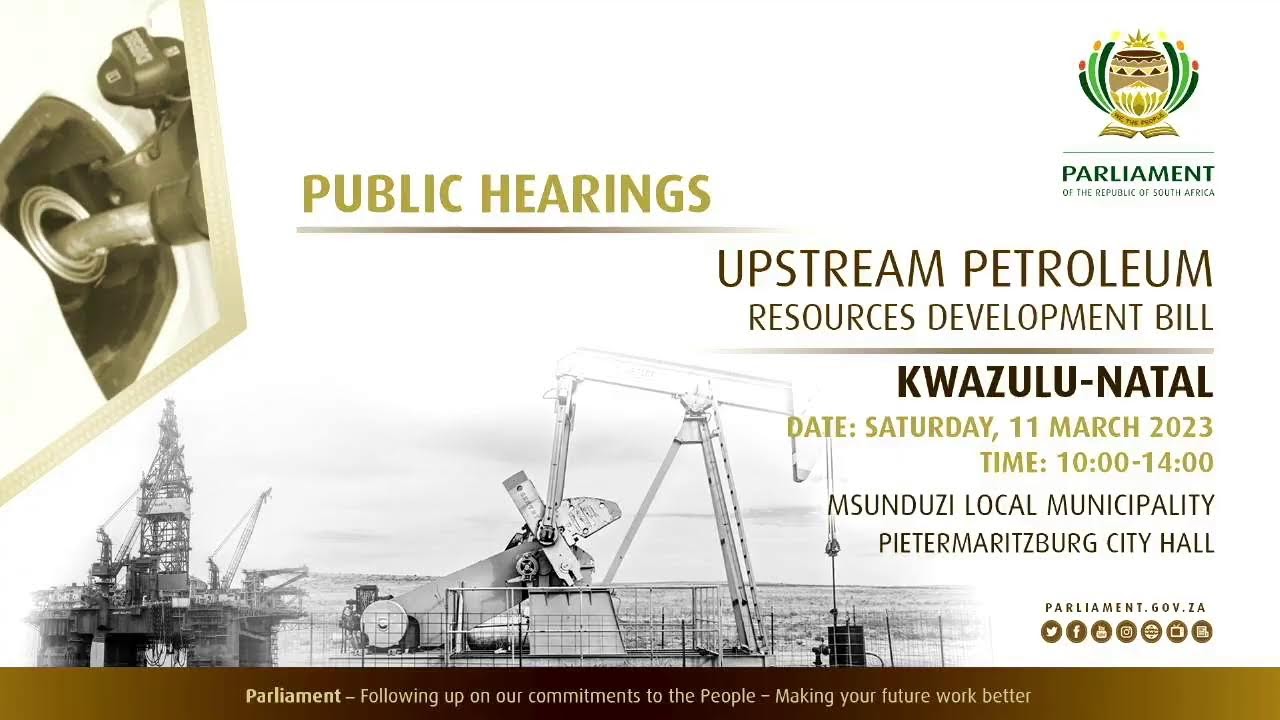 PARLIAMENT
OF THE REPUBLIC OF SOUTH AFRICA

PUBLIC HEARINGS

UPSTREAM PETROLEUM
RESOURCES DEVELOPMENT BILL

KWAZULU-NATAL
DATE: SATURDAY, 11 MARCH 2023
TIME: 10:00-14:00
MSUNDUZI LOCAL MUNICIPALITY
PIETERMARITZBURG CITY HALL

PARLIAMENT.GOV.ZA

Parliament – Following up on our commitments to the People – Making your future work better